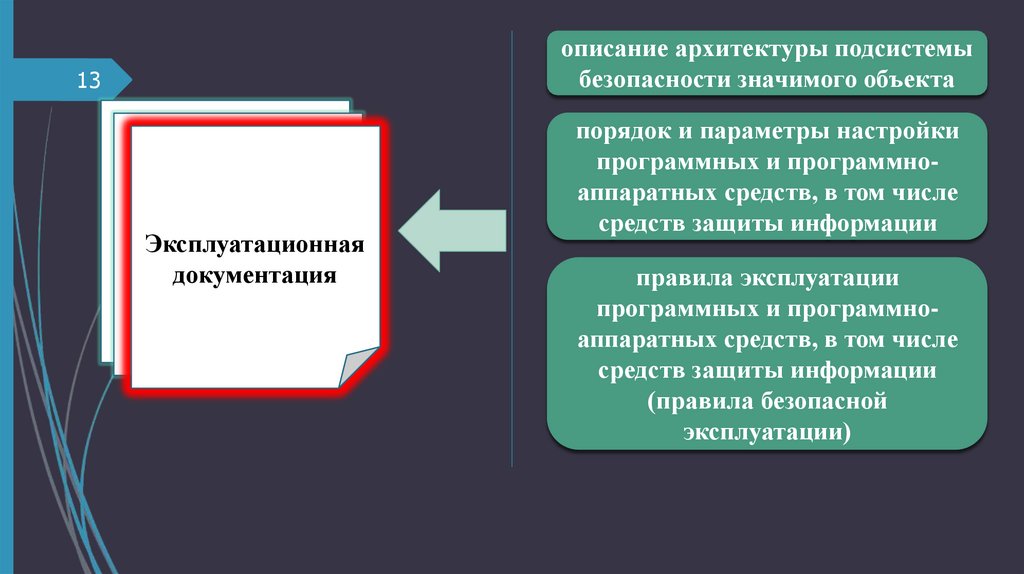 13

Эксплуатационная документация

описание архитектуры подсистемы безопасности значимого объекта

порядок и параметры настройки программных и программно-аппаратных средств, в том числе средств защиты информации

правила эксплуатации программных и программно-аппаратных средств, в том числе средств защиты информации (правила безопасной эксплуатации)